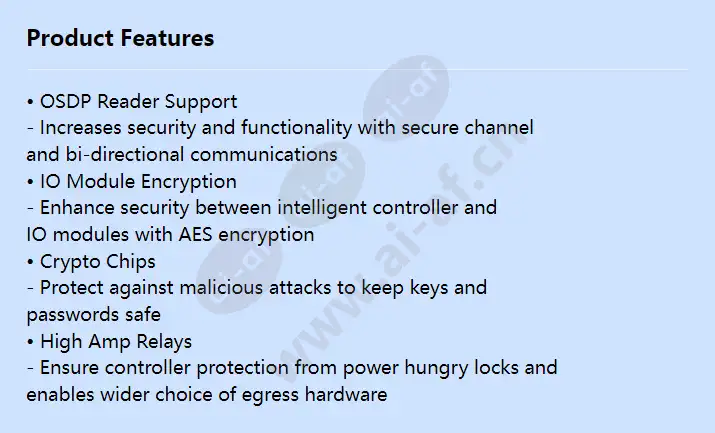 Product Features

• OSDP Reader Support
- Increases security and functionality with secure channel and bi-directional communications
• IO Module Encryption
- Enhance security between intelligent controller and IO modules with AES encryption
• Crypto Chips
- Protect against malicious attacks to keep keys and passwords safe
• High Amp Relays
- Ensure controller protection from power hungry locks and enables wider choice of egress hardware

www.ai-af.cn